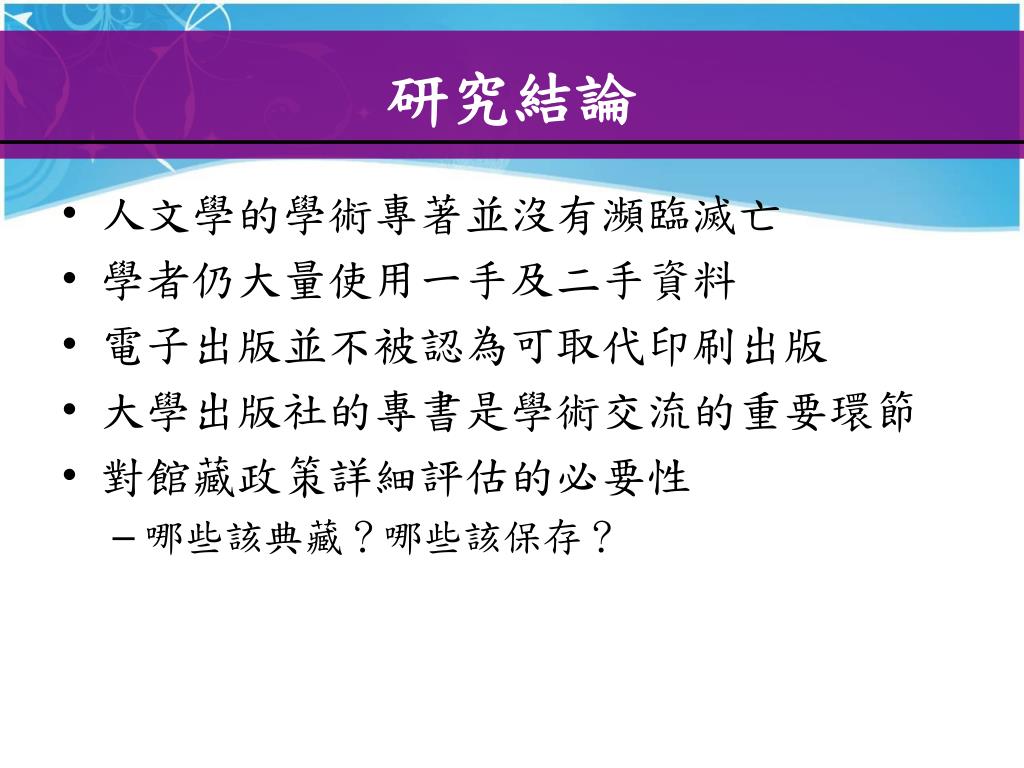 研究結論

• 人文學的學術專著並沒有瀕臨滅亡
• 學者仍大量使用一手及二手資料
• 電子出版並不被認為可取代印刷出版
• 大學出版社的專書是學術交流的重要環節
• 對館藏政策詳細評估的必要性
– 哪些該典藏？哪些該保存？